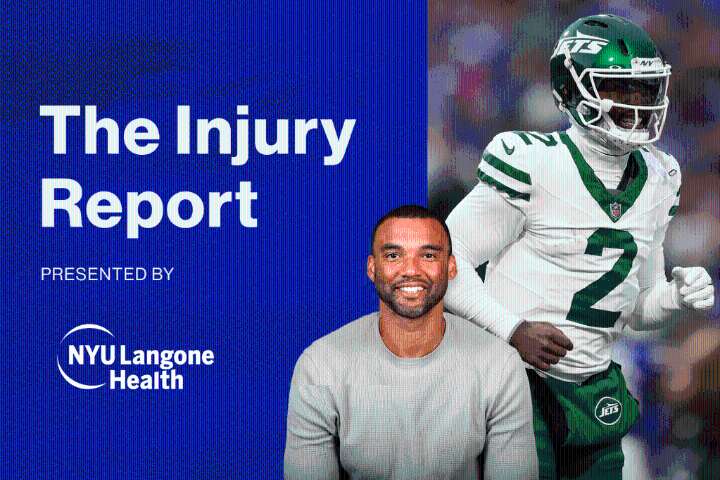 The Injury Report

PRESENTED BY

NYU Langone Health

JETS

NY

2

2

JETS